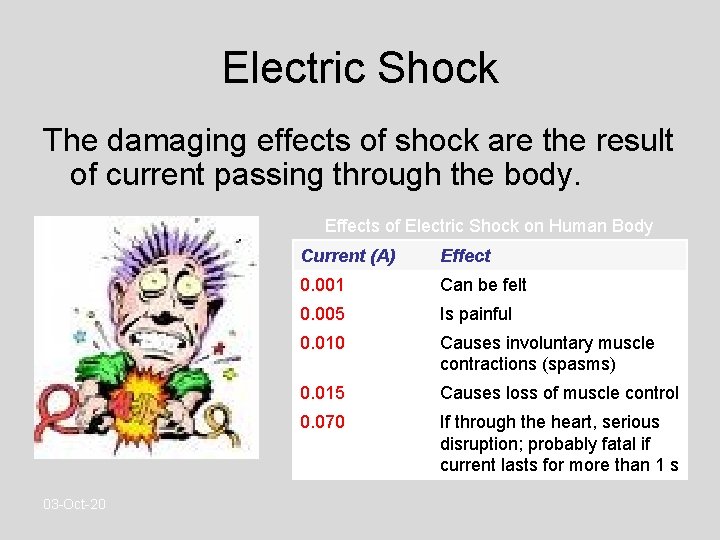 Electric Shock

The damaging effects of shock are the result of current passing through the body.

Effects of Electric Shock on Human Body

| Current (A) | Effect |
|---|---|
| 0.001 | Can be felt |
| 0.005 | Is painful |
| 0.010 | Causes involuntary muscle contractions (spasms) |
| 0.015 | Causes loss of muscle control |
| 0.070 | If through the heart, serious disruption; probably fatal if current lasts for more than 1 s |

03-Oct-20